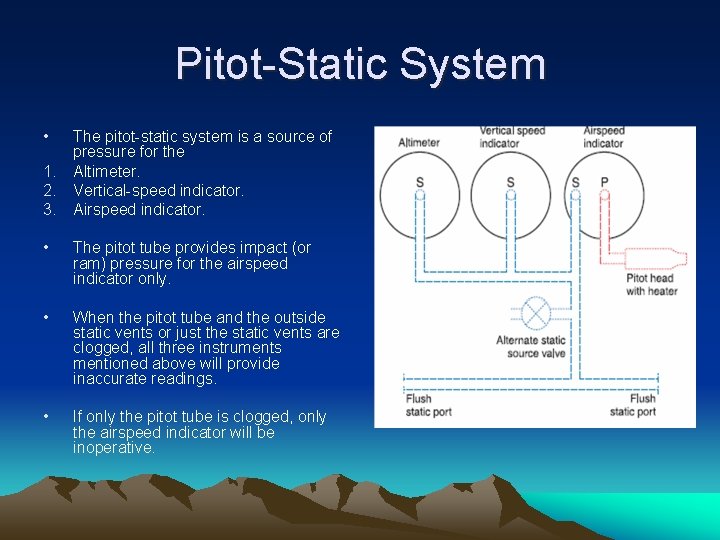 Pitot-Static System

• The pitot-static system is a source of pressure for the
1. Altimeter.
2. Vertical-speed indicator.
3. Airspeed indicator.

• The pitot tube provides impact (or ram) pressure for the airspeed indicator only.

• When the pitot tube and the outside static vents or just the static vents are clogged, all three instruments mentioned above will provide inaccurate readings.

• If only the pitot tube is clogged, only the airspeed indicator will be inoperative.

Altimeter
Vertical speed indicator
Airspeed indicator
S
S
S
P
Pitot head with heater
Alternate static source valve
Flush static port
Flush static port